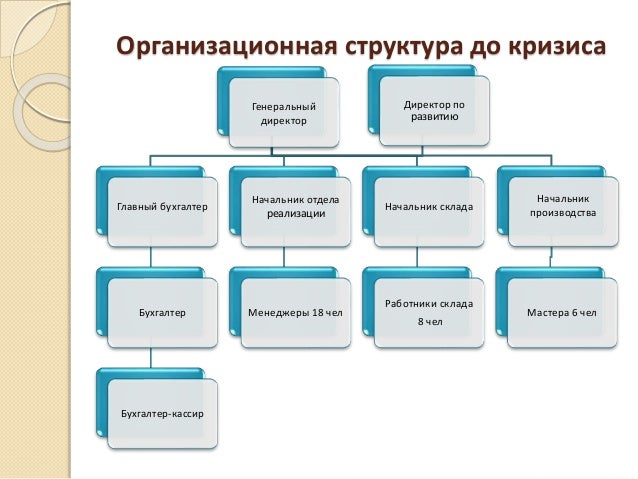 Организационная структура до кризиса

Генеральный директор

Директор по развитию

Главный бухгалтер

Начальник отдела реализации

Начальник склада

Начальник производства

Бухгалтер

Менеджеры 18 чел

Работники склада 8 чел

Мастера 6 чел

Бухгалтер-кассир